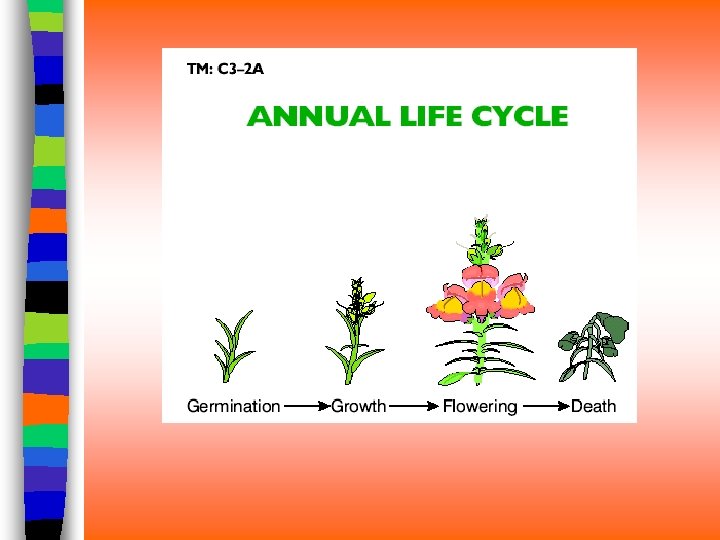 TM: C3–2A

ANNUAL LIFE CYCLE

Germination → Growth → Flowering → Death